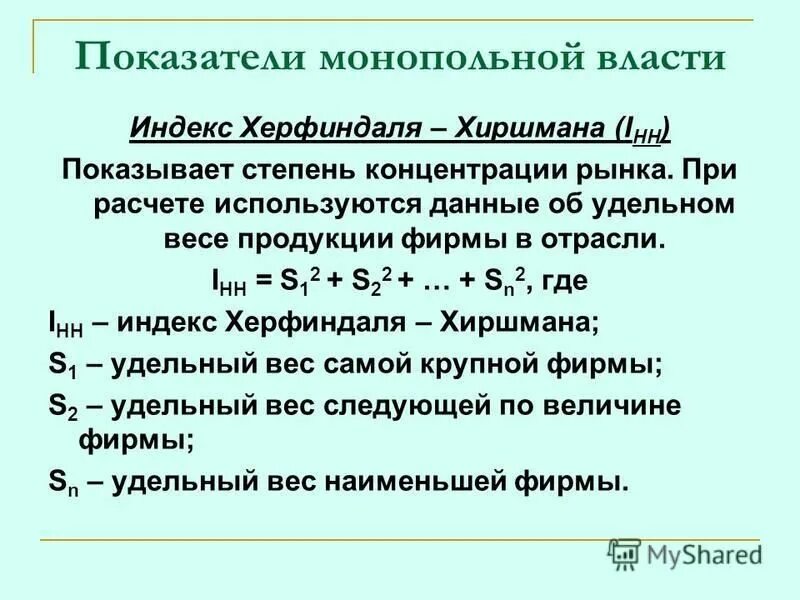 Показатели монопольной власти

Индекс Херфиндаля – Хиршмана ($I_{HH}$)

Показывает степень концентрации рынка. При расчете используются данные об удельном весе продукции фирмы в отрасли.

$I_{HH} = S_1^2 + S_2^2 + … + S_n^2$, где

$I_{HH}$ – индекс Херфиндаля – Хиршмана;

$S_1$ – удельный вес самой крупной фирмы;

$S_2$ – удельный вес следующей по величине фирмы;

$S_n$ – удельный вес наименьшей фирмы.

MyShared